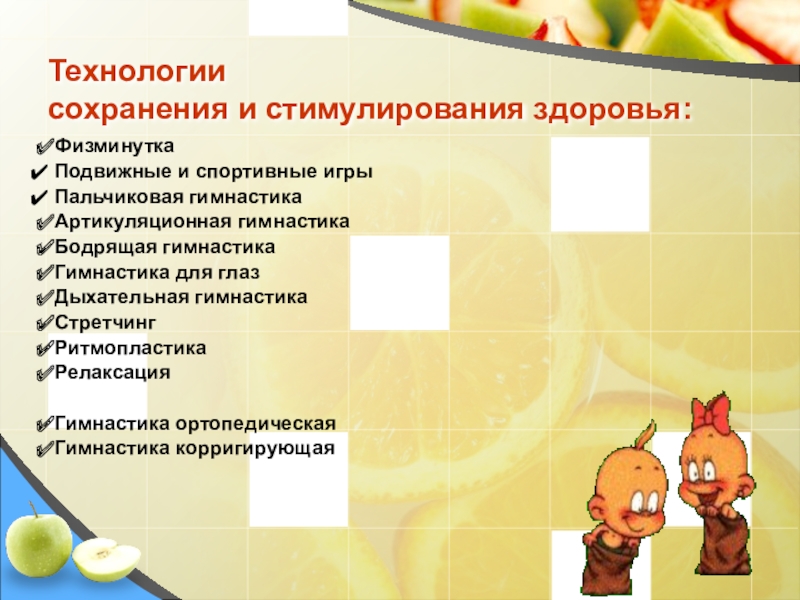 Технологии
сохранения и стимулирования здоровья:

✔Физминутка
✔ Подвижные и спортивные игры
✔ Пальчиковая гимнастика
✔Артикуляционная гимнастика
✔Бодрящая гимнастика
✔Гимнастика для глаз
✔Дыхательная гимнастика
✔Стретчинг
✔Ритмопластика
✔Релаксация

✔Гимнастика ортопедическая
✔Гимнастика корригирующая